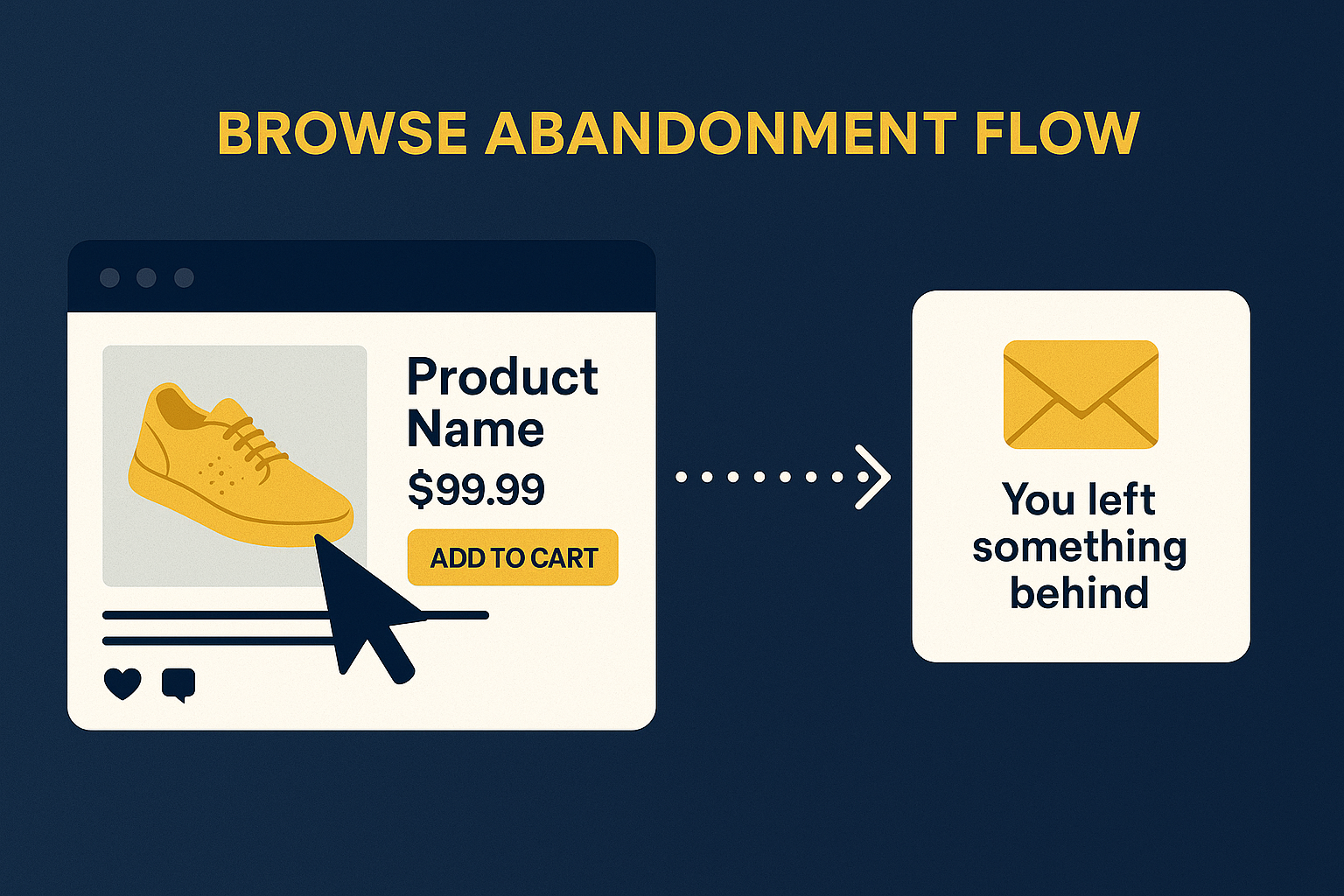 BROWSE ABANDONMENT FLOW

Product Name
$99.99
ADD TO CART

You left something behind